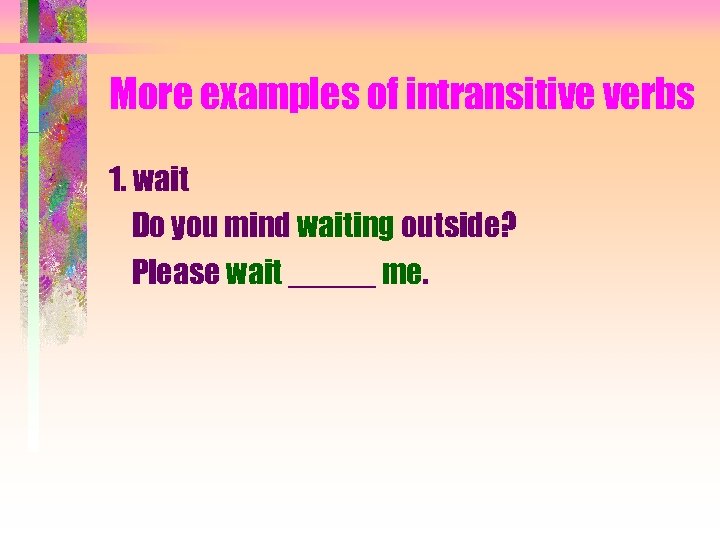 More examples of intransitive verbs

1. wait

Do you mind waiting outside?

Please wait ______ me.